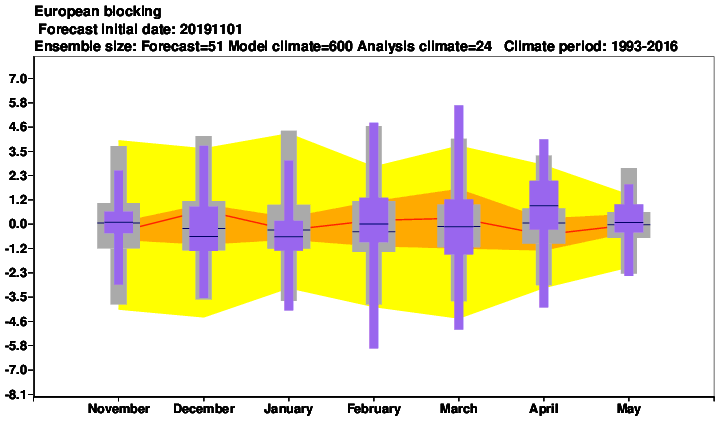 European blocking
Forecast initial date: 20191101
Ensemble size: Forecast=51 Model climate=600 Analysis climate=24 Climate period: 1993-2016

7.0
5.8
4.6
3.5
2.3
1.2
0.0
-1.2
-2.3
-3.5
-4.6
-5.8
-7.0
-8.1

November
December
January
February
March
April
May